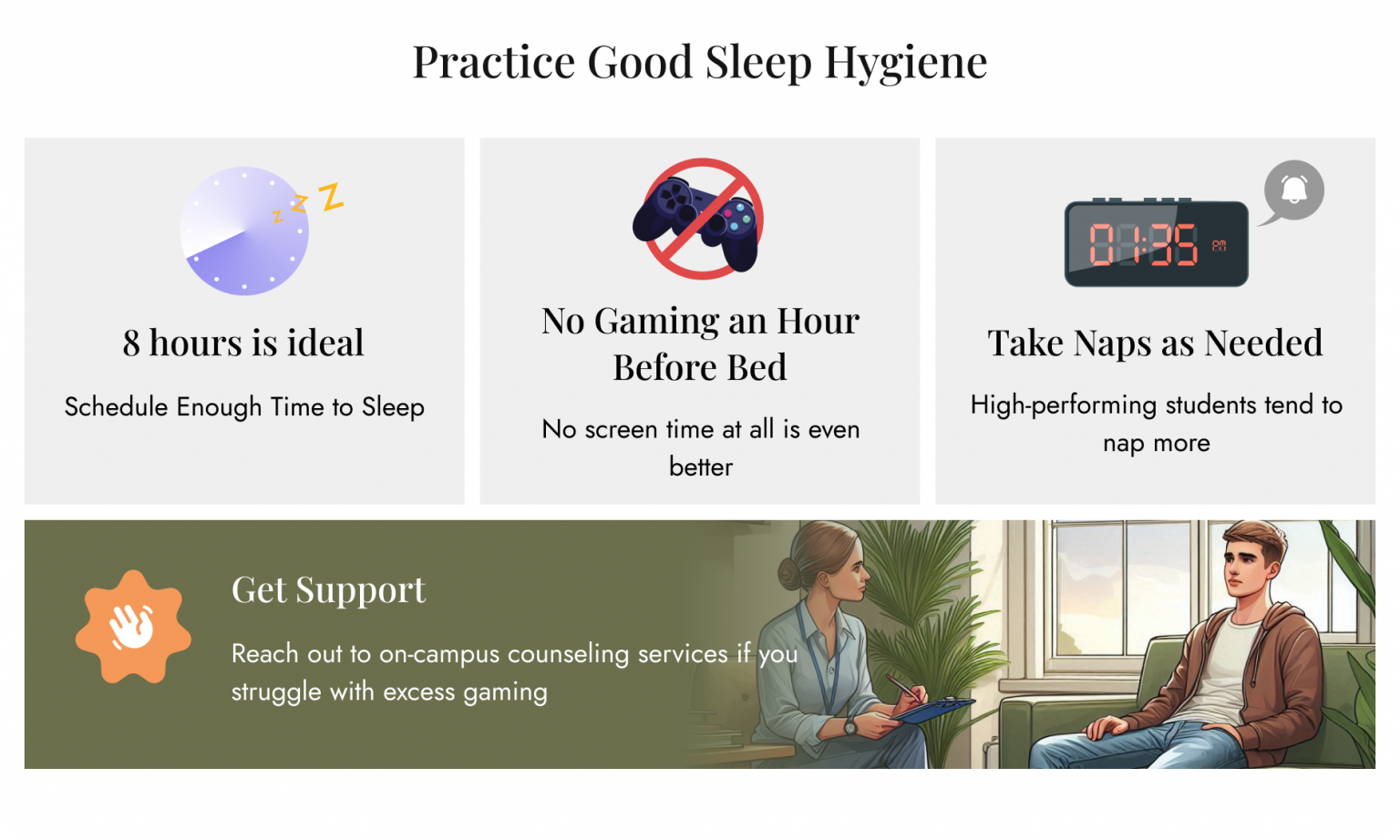 Practice Good Sleep Hygiene

z z Z

8 hours is ideal

Schedule Enough Time to Sleep

No Gaming an Hour Before Bed

No screen time at all is even better

01:35 PM

Take Naps as Needed

High-performing students tend to nap more

Get Support

Reach out to on-campus counseling services if you struggle with excess gaming